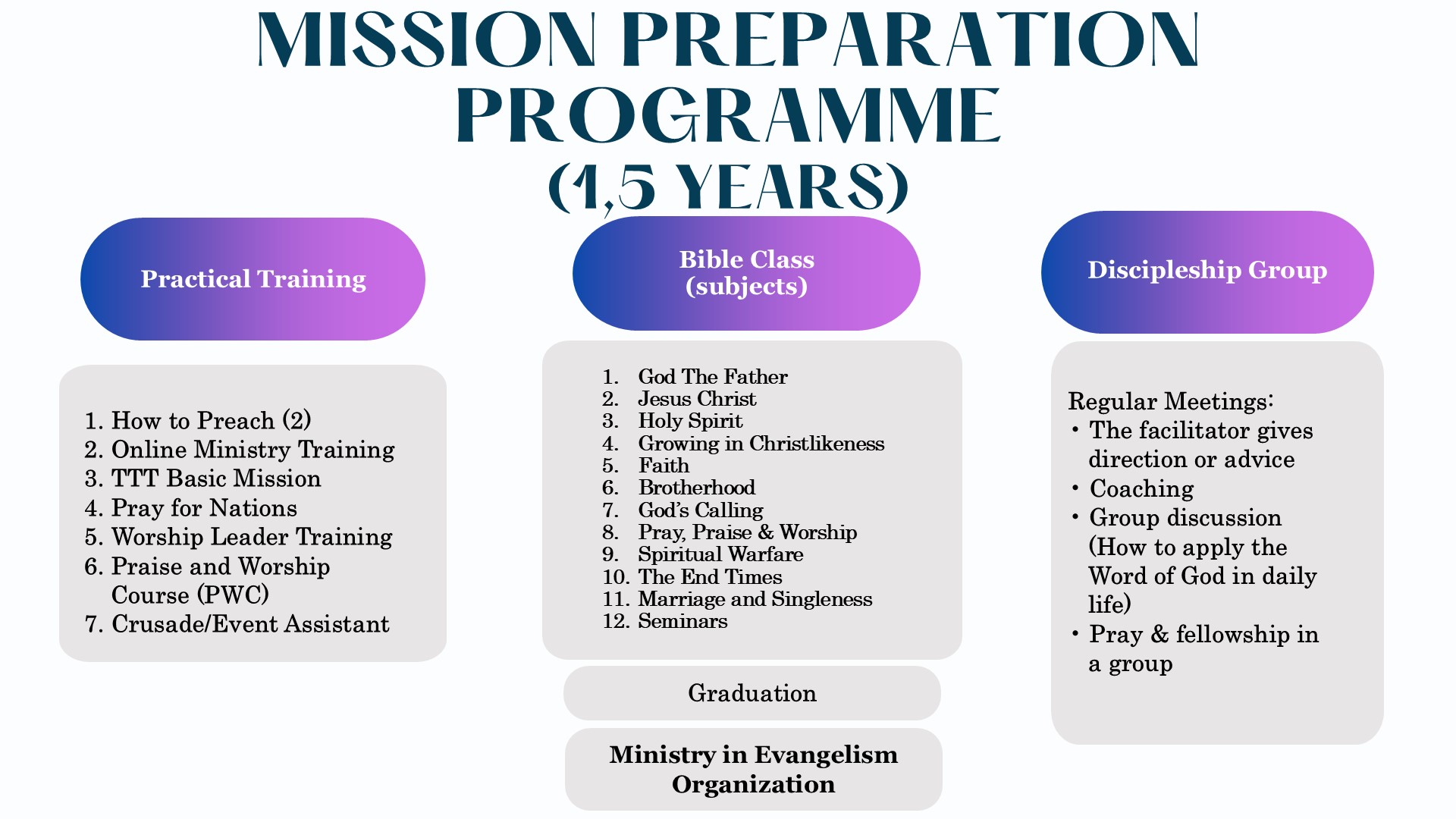 MISSION PREPARATION PROGRAMME (1,5 YEARS)

Practical Training

1. How to Preach (2)
2. Online Ministry Training
3. TTT Basic Mission
4. Pray for Nations
5. Worship Leader Training
6. Praise and Worship Course (PWC)
7. Crusade/Event Assistant

Bible Class (subjects)

1. God The Father
2. Jesus Christ
3. Holy Spirit
4. Growing in Christlikeness
5. Faith
6. Brotherhood
7. God's Calling
8. Pray, Praise & Worship
9. Spiritual Warfare
10. The End Times
11. Marriage and Singleness
12. Seminars

Graduation

Ministry in Evangelism Organization

Discipleship Group

Regular Meetings:
• The facilitator gives direction or advice
• Coaching
• Group discussion (How to apply the Word of God in daily life)
• Pray & fellowship in a group